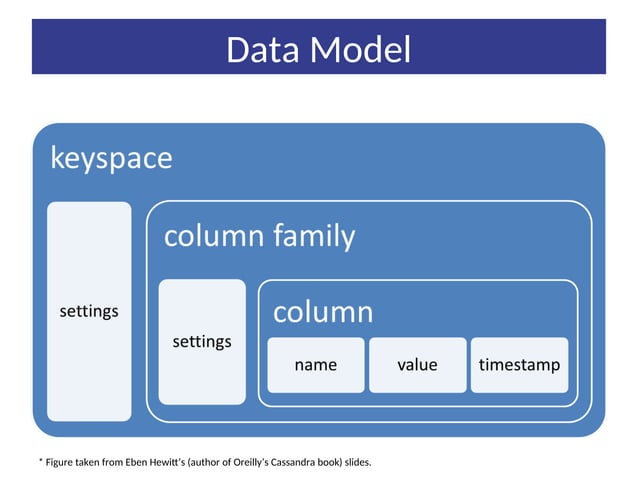 Data Model

keyspace

settings

column family

settings

column

name

value

timestamp

* Figure taken from Eben Hewitt's (author of Oreilly's Cassandra book) slides.